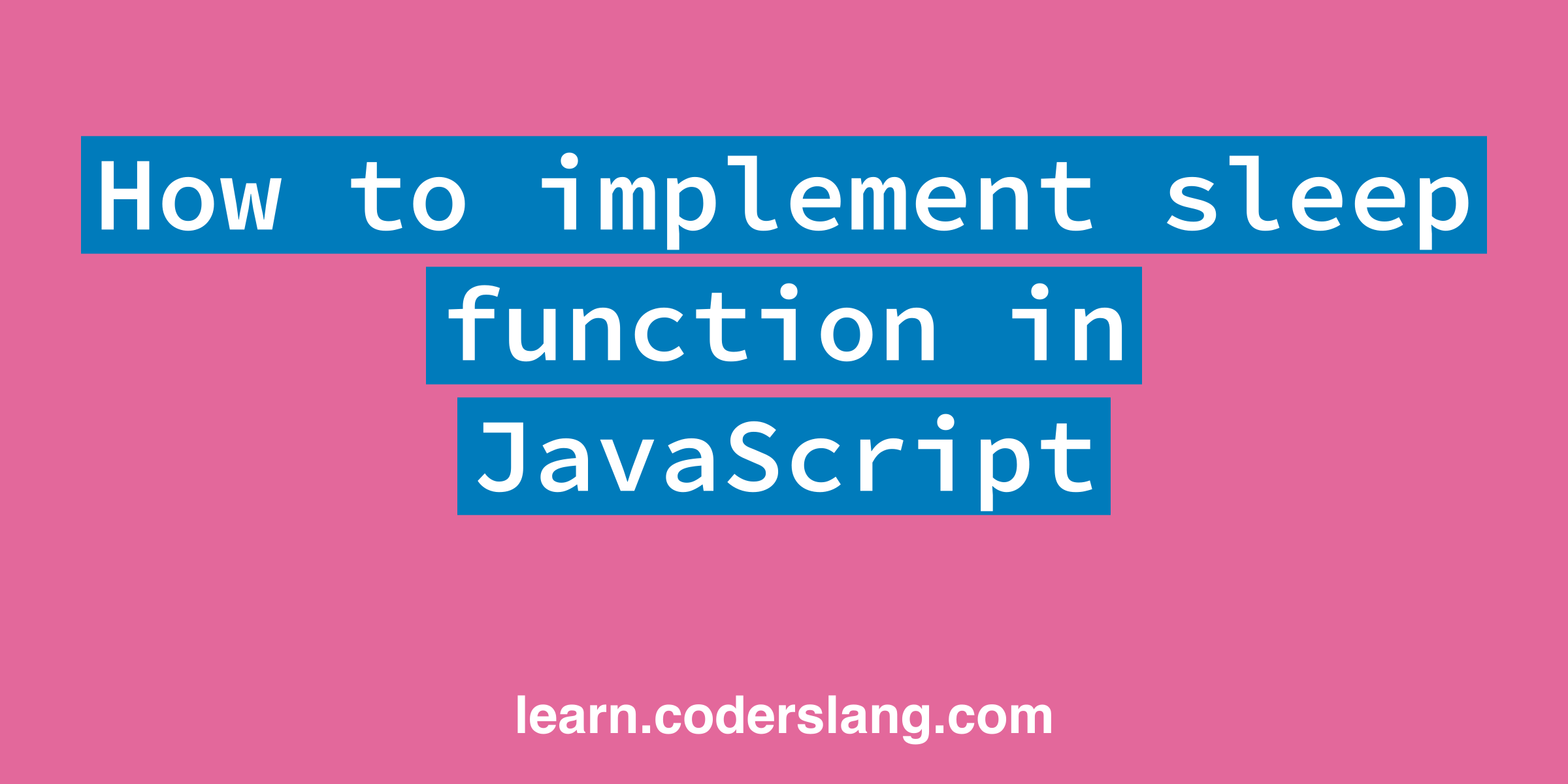 How to implement sleep function in JavaScript

learn.coderslang.com